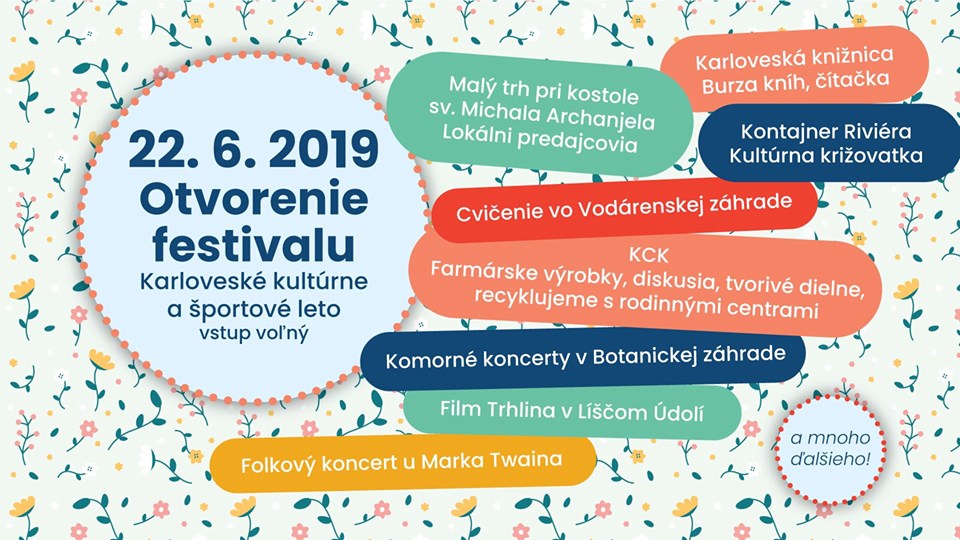 22. 6. 2019
Otvorenie festivalu
Karloveské kultúrne a športové leto
vstup voľný

Malý trh pri kostole sv. Michala Archanjela
Lokálni predajcovia

Karloveská knižnica
Burza kníh, čítačka

Kontajner Riviéra
Kultúrna križovatka

Cvičenie vo Vodárenskej záhrade

KCK
Farmárske výrobky, diskusia, tvorivé dielne, recyklujeme s rodinnými centrami

Komorné koncerty v Botanickej záhrade

Film Trhlina v Líščom Údolí

Folkový koncert u Marka Twaina

a mnoho ďalšieho!